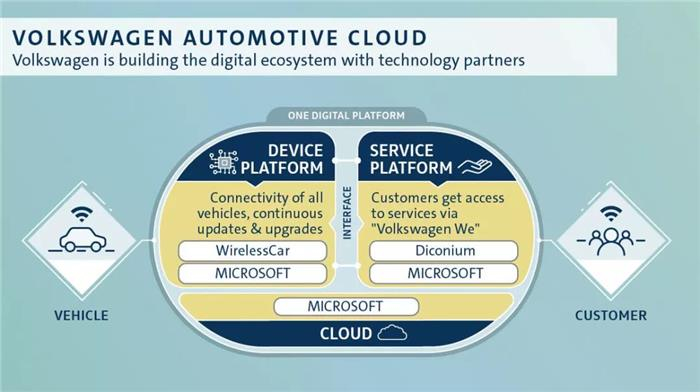 VOLKSWAGEN AUTOMOTIVE CLOUD
Volkswagen is building the digital ecosystem with technology partners

ONE DIGITAL PLATFORM

DEVICE PLATFORM

Connectivity of all vehicles, continuous updates & upgrades

WirelessCar

MICROSOFT

INTERFACE

SERVICE PLATFORM

Customers get access to services via "Volkswagen We"

Diconium

MICROSOFT

MICROSOFT

CLOUD

VEHICLE

CUSTOMER